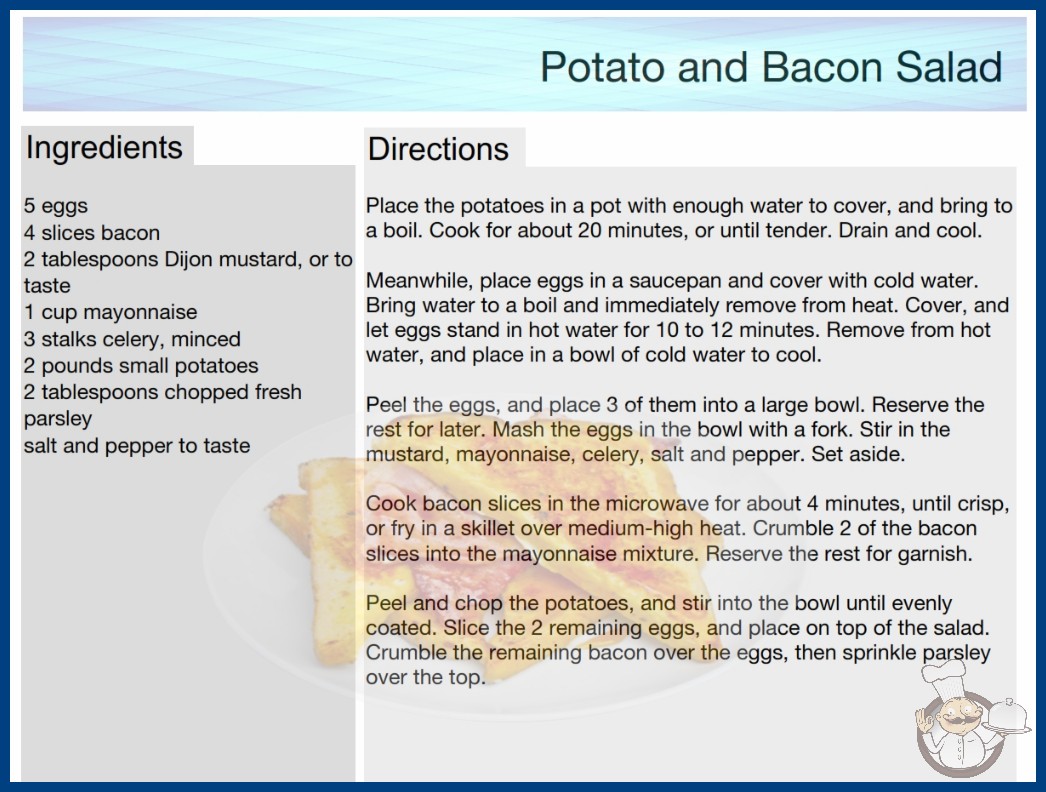 Potato and Bacon Salad

Ingredients

5 eggs
4 slices bacon
2 tablespoons Dijon mustard, or to taste
1 cup mayonnaise
3 stalks celery, minced
2 pounds small potatoes
2 tablespoons chopped fresh parsley
salt and pepper to taste

Directions

Place the potatoes in a pot with enough water to cover, and bring to a boil. Cook for about 20 minutes, or until tender. Drain and cool.

Meanwhile, place eggs in a saucepan and cover with cold water. Bring water to a boil and immediately remove from heat. Cover, and let eggs stand in hot water for 10 to 12 minutes. Remove from hot water, and place in a bowl of cold water to cool.

Peel the eggs, and place 3 of them into a large bowl. Reserve the rest for later. Mash the eggs in the bowl with a fork. Stir in the mustard, mayonnaise, celery, salt and pepper. Set aside.

Cook bacon slices in the microwave for about 4 minutes, until crisp, or fry in a skillet over medium-high heat. Crumble 2 of the bacon slices into the mayonnaise mixture. Reserve the rest for garnish.

Peel and chop the potatoes, and stir into the bowl until evenly coated. Slice the 2 remaining eggs, and place on top of the salad. Crumble the remaining bacon over the eggs, then sprinkle parsley over the top.